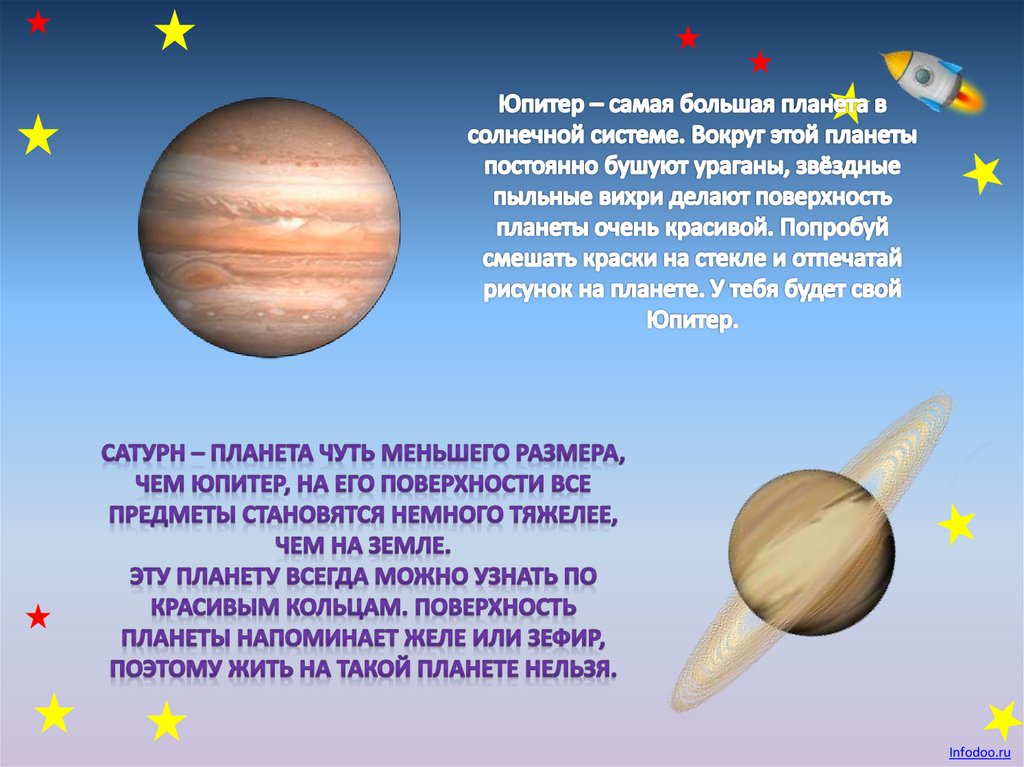 Юпитер – самая большая планета в солнечной системе. Вокруг этой планеты постоянно бушуют ураганы, звёздные пыльные вихри делают поверхность планеты очень красивой. Попробуй смешать краски на стекле и отпечатай рисунок на планете. У тебя будет свой Юпитер.

САТУРН – ПЛАНЕТА ЧУТЬ МЕНЬШЕГО РАЗМЕРА, ЧЕМ ЮПИТЕР, НА ЕГО ПОВЕРХНОСТИ ВСЕ ПРЕДМЕТЫ СТАНОВЯТСЯ НЕМНОГО ТЯЖЕЛЕЕ, ЧЕМ НА ЗЕМЛЕ.
ЭТУ ПЛАНЕТУ ВСЕГДА МОЖНО УЗНАТЬ ПО КРАСИВЫМ КОЛЬЦАМ. ПОВЕРХНОСТЬ ПЛАНЕТЫ НАПОМИНАЕТ ЖЕЛЕ ИЛИ ЗЕФИР, ПОЭТОМУ ЖИТЬ НА ТАКОЙ ПЛАНЕТЕ НЕЛЬЗЯ.

Infodoo.ru